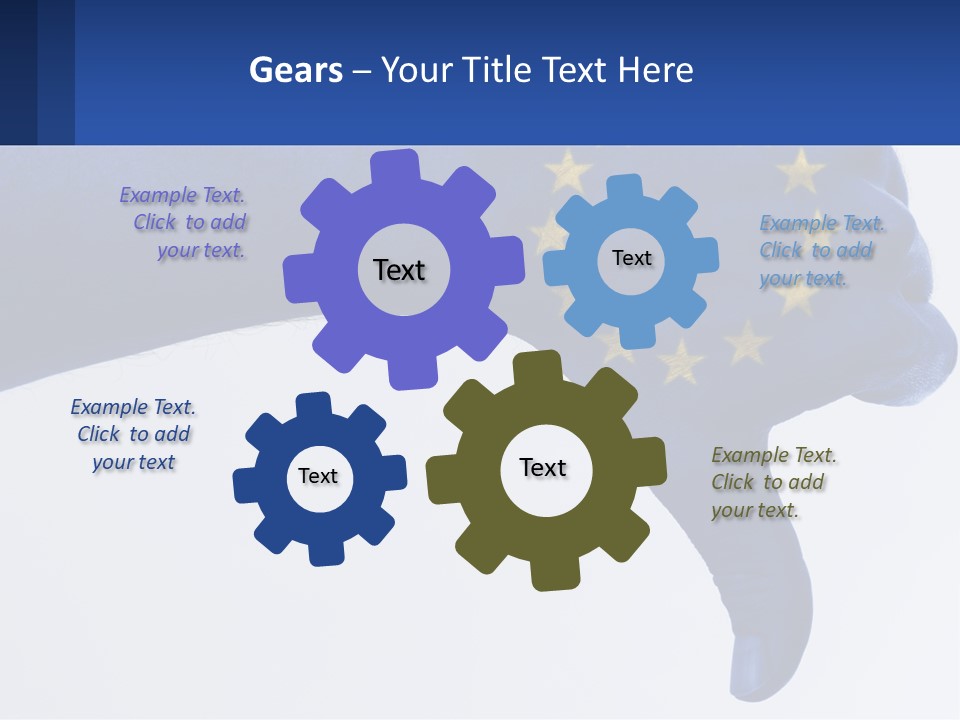 Gears – Your Title Text Here

Example Text. Click to add your text.

Text

Text

Example Text. Click to add your text.

Example Text. Click to add your text

Text

Text

Example Text. Click to add your text.